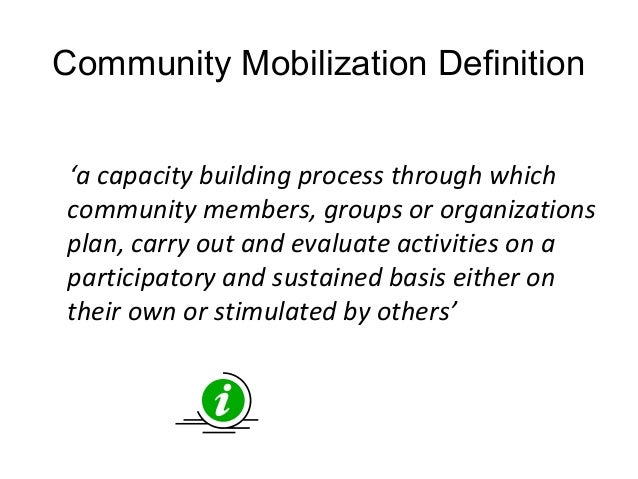 Community Mobilization Definition

‘a capacity building process through which community members, groups or organizations plan, carry out and evaluate activities on a participatory and sustained basis either on their own or stimulated by others’

i